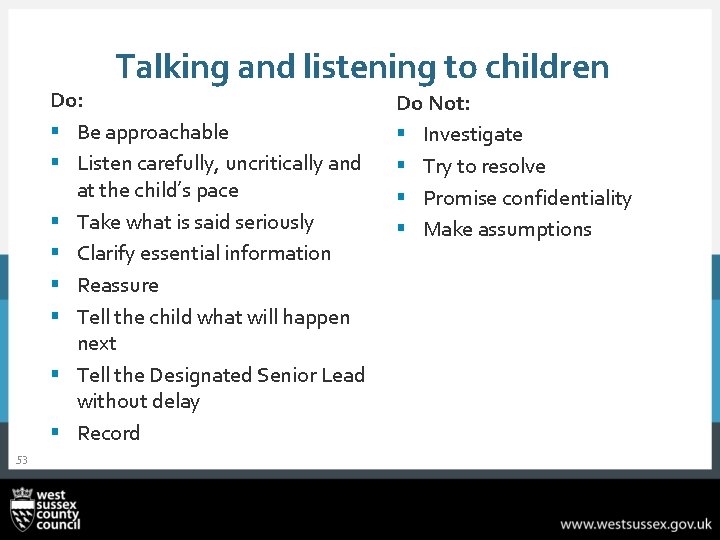 Talking and listening to children

Do:

- Be approachable
- Listen carefully, uncritically and at the child's pace
- Take what is said seriously
- Clarify essential information
- Reassure
- Tell the child what will happen next
- Tell the Designated Senior Lead without delay
- Record

Do Not:

- Investigate
- Try to resolve
- Promise confidentiality
- Make assumptions

53

west sussex county council

www.westsussex.gov.uk